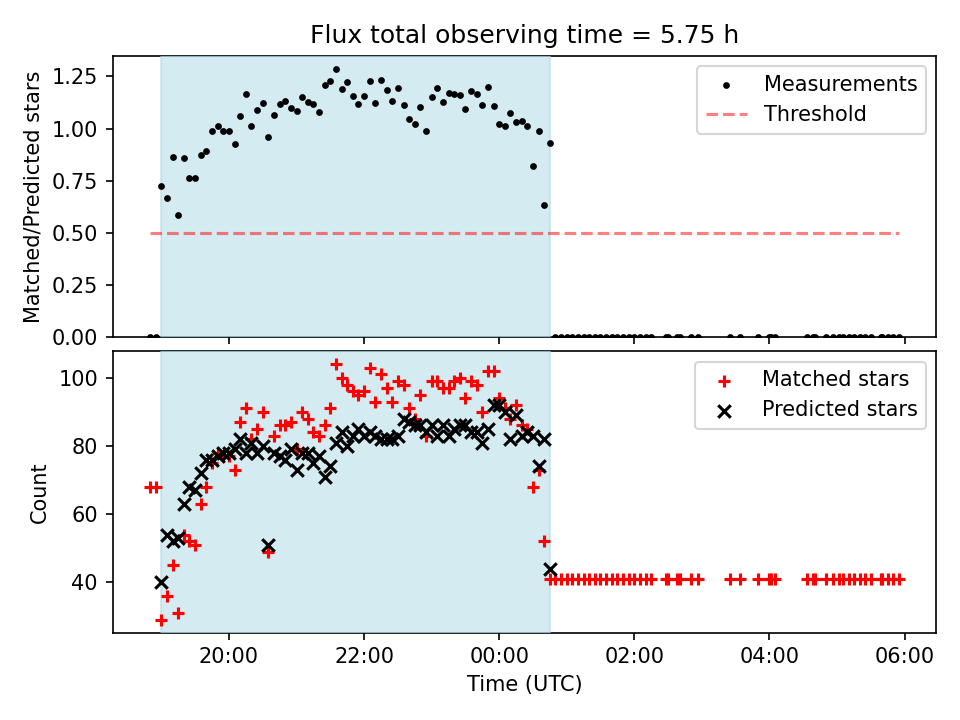 Flux total observing time = 5.75 h

Matched/Predicted stars

1.25
1.00
0.75
0.50
0.25
0.00

Measurements
Threshold

Count

100
80
60
40

Matched stars
Predicted stars

20:00
22:00
00:00
02:00
04:00
06:00

Time (UTC)